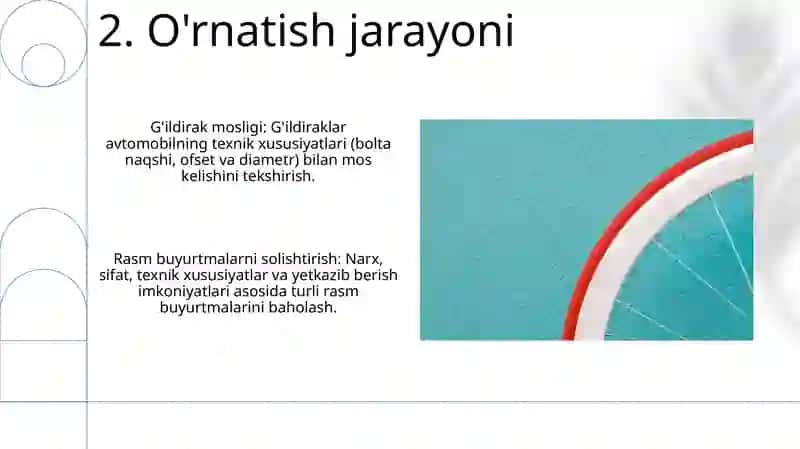 2. O'rnatish jarayoni

G'ildirak mosligi: G'ildiraklar avtomobilning texnik xususiyatlari (bolta naqshi, ofset va diametr) bilan mos kelishini tekshirish.

Rasm buyurtmalarni solishtirish: Narx, sifat, texnik xususiyatlar va yetkazib berish imkoniyatlari asosida turli rasm buyurtmalarini baholash.